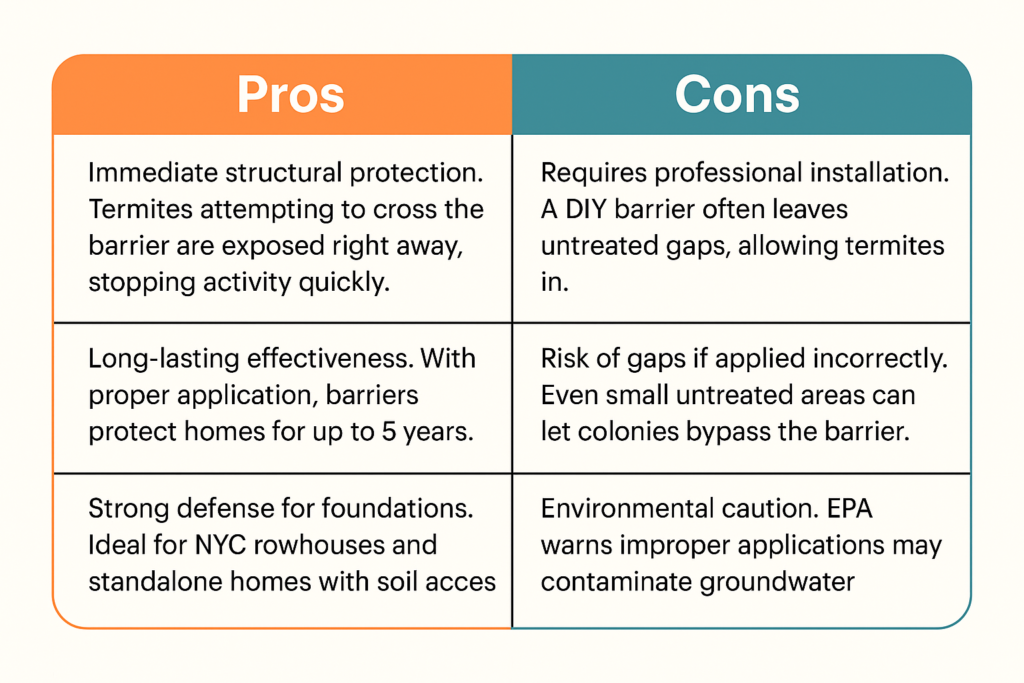 | Pros | Cons |
|---|---|
| Immediate structural protection. Termites attempting to cross the barrier are exposed right away, stopping activity quickly. | Requires professional installation. A DIY barrier often leaves untreated gaps, allowing termites in. |
| Long-lasting effectiveness. With proper application, barriers protect homes for up to 5 years. | Risk of gaps if applied incorrectly. Even small untreated areas can let colonies bypass the barrier. |
| Strong defense for foundations. Ideal for NYC rowhouses and standalone homes with soil acces | Environmental caution. EPA warns improper applications may contaminate groundwater |